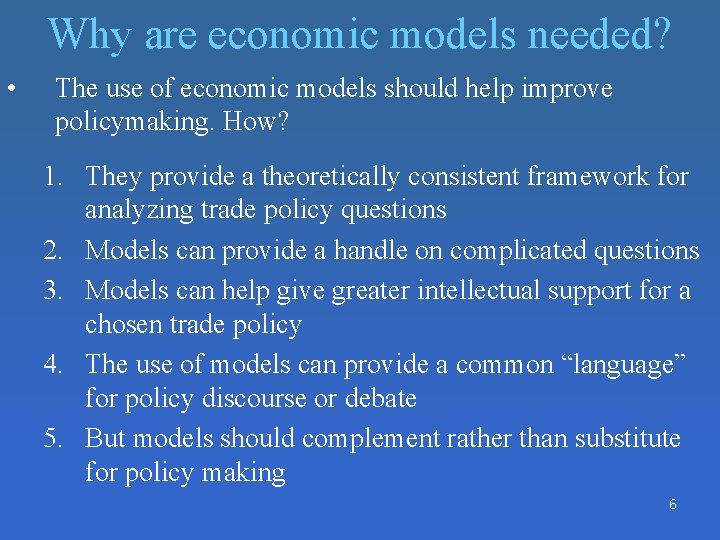 Why are economic models needed?

• The use of economic models should help improve policymaking. How?

1. They provide a theoretically consistent framework for analyzing trade policy questions
2. Models can provide a handle on complicated questions
3. Models can help give greater intellectual support for a chosen trade policy
4. The use of models can provide a common “language” for policy discourse or debate
5. But models should complement rather than substitute for policy making

6